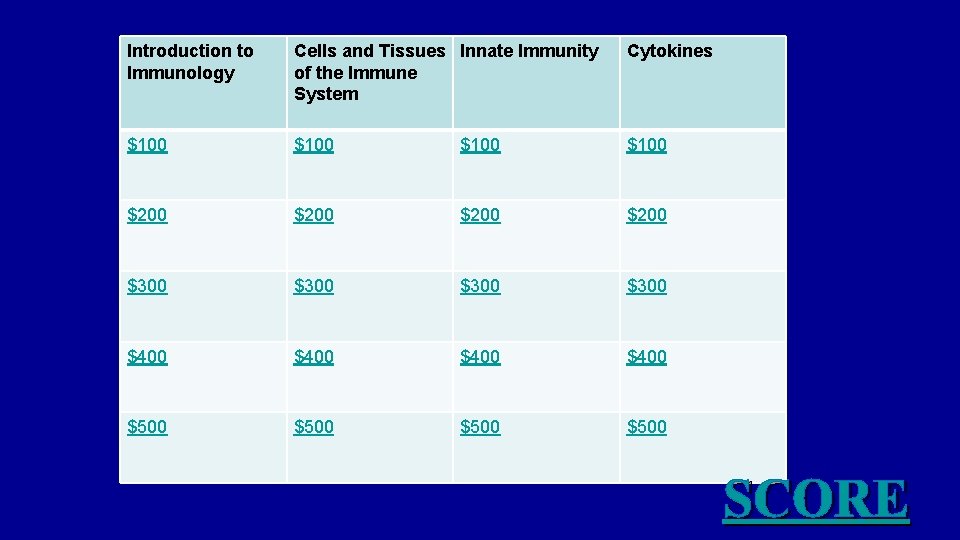 | Introduction to Immunology | Cells and Tissues of the Immune System | Innate Immunity | Cytokines |
|---|---|---|---|
| \$100 | \$100 | \$100 | \$100 |
| \$200 | \$200 | \$200 | \$200 |
| \$300 | \$300 | \$300 | \$300 |
| \$400 | \$400 | \$400 | \$400 |
| \$500 | \$500 | \$500 | \$500 |

SCORE